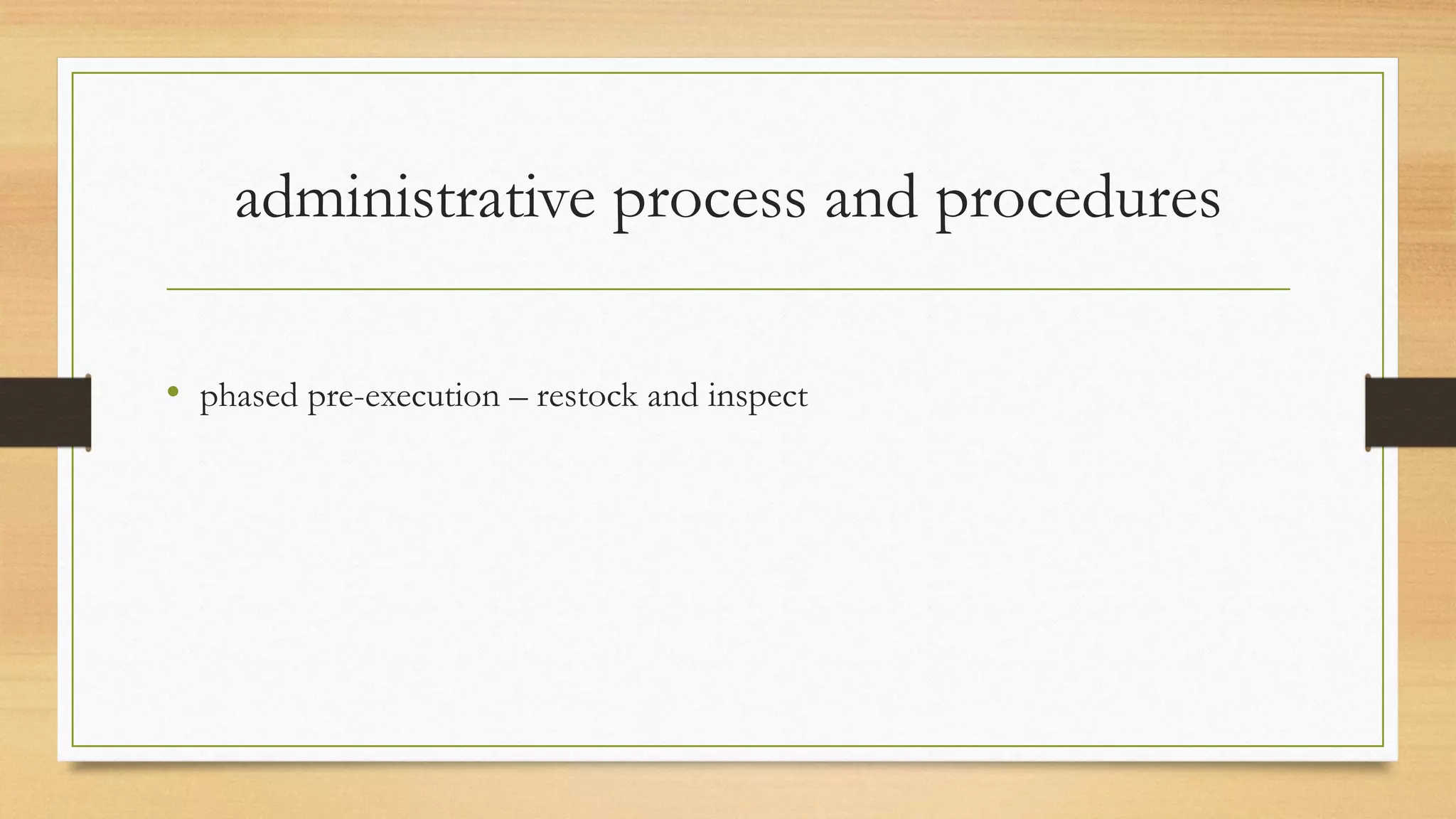 administrative process and procedures

• phased pre-execution – restock and inspect